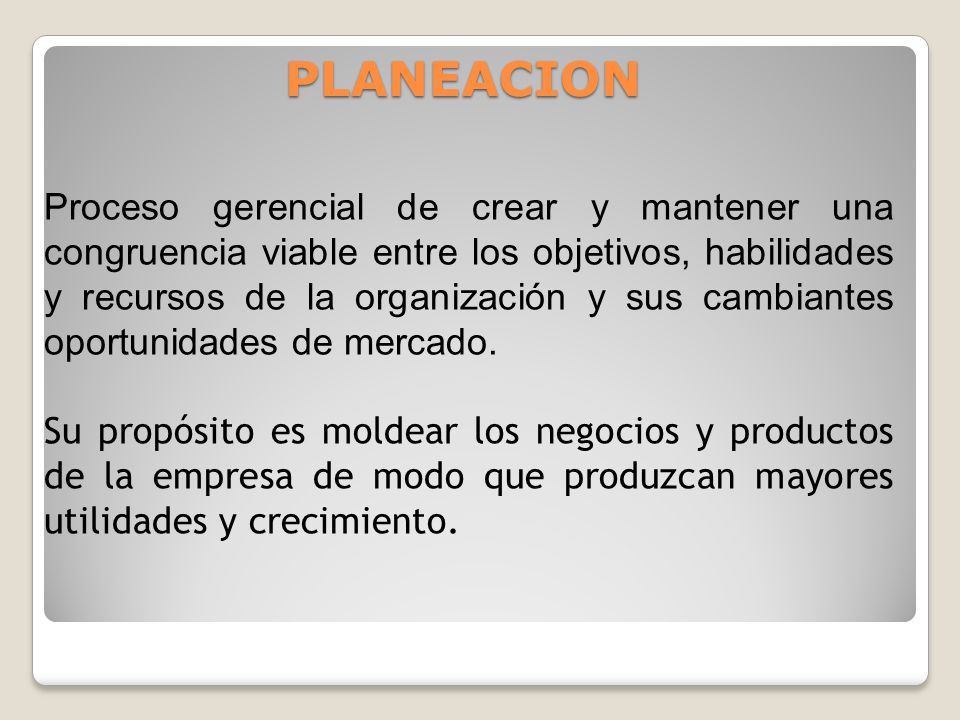 PLANEACION

Proceso gerencial de crear y mantener una congruencia viable entre los objetivos, habilidades y recursos de la organización y sus cambiantes oportunidades de mercado.

Su propósito es moldear los negocios y productos de la empresa de modo que produzcan mayores utilidades y crecimiento.